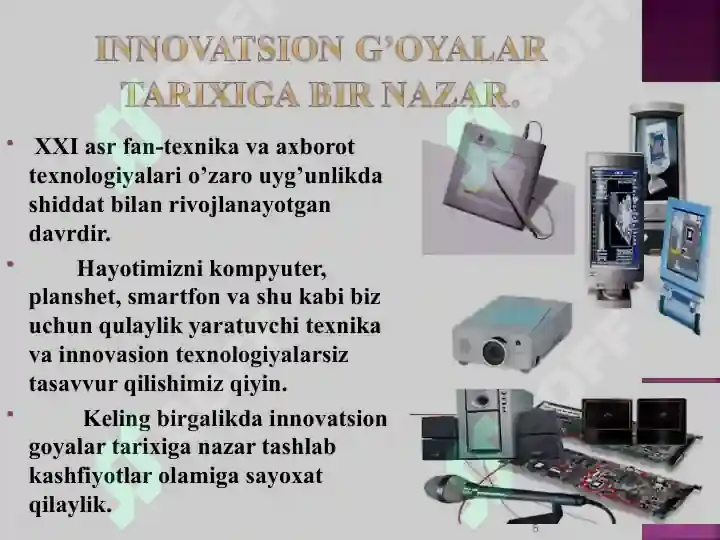 INNOVATSION G'OYALAR TARIXIGA BIR NAZAR.

• XXI asr fan-texnika va axborot texnologiyalari o'zaro uyg'unlikda shiddat bilan rivojlanayotgan davrdir.

• Hayotimizni kompyuter, planshet, smartfon va shu kabi biz uchun qulaylik yaratuvchi texnika va innovasion texnologiyalarsiz tasavvur qilishimiz qiyin.

• Keling birgalikda innovatsion goyalar tarixiga nazar tashlab kashfiyotlar olamiga sayoxat qilaylik.

6